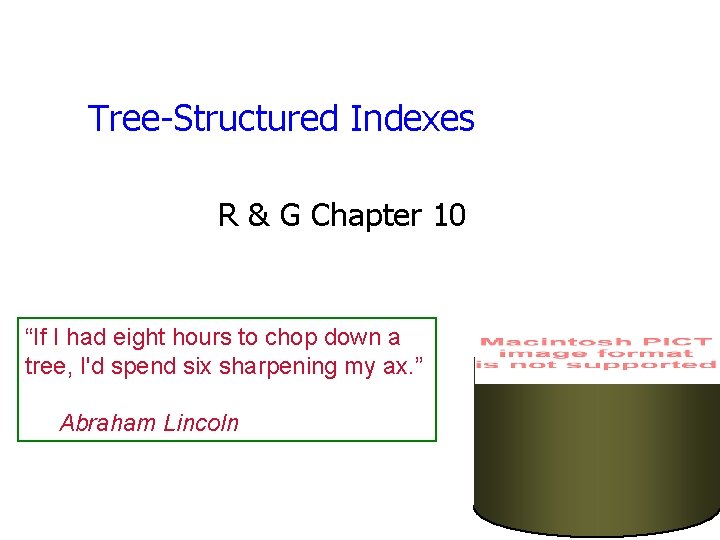 Tree-Structured Indexes

R & G Chapter 10

“If I had eight hours to chop down a tree, I'd spend six sharpening my ax.”

Abraham Lincoln

Macintosh PICT image format is not supported